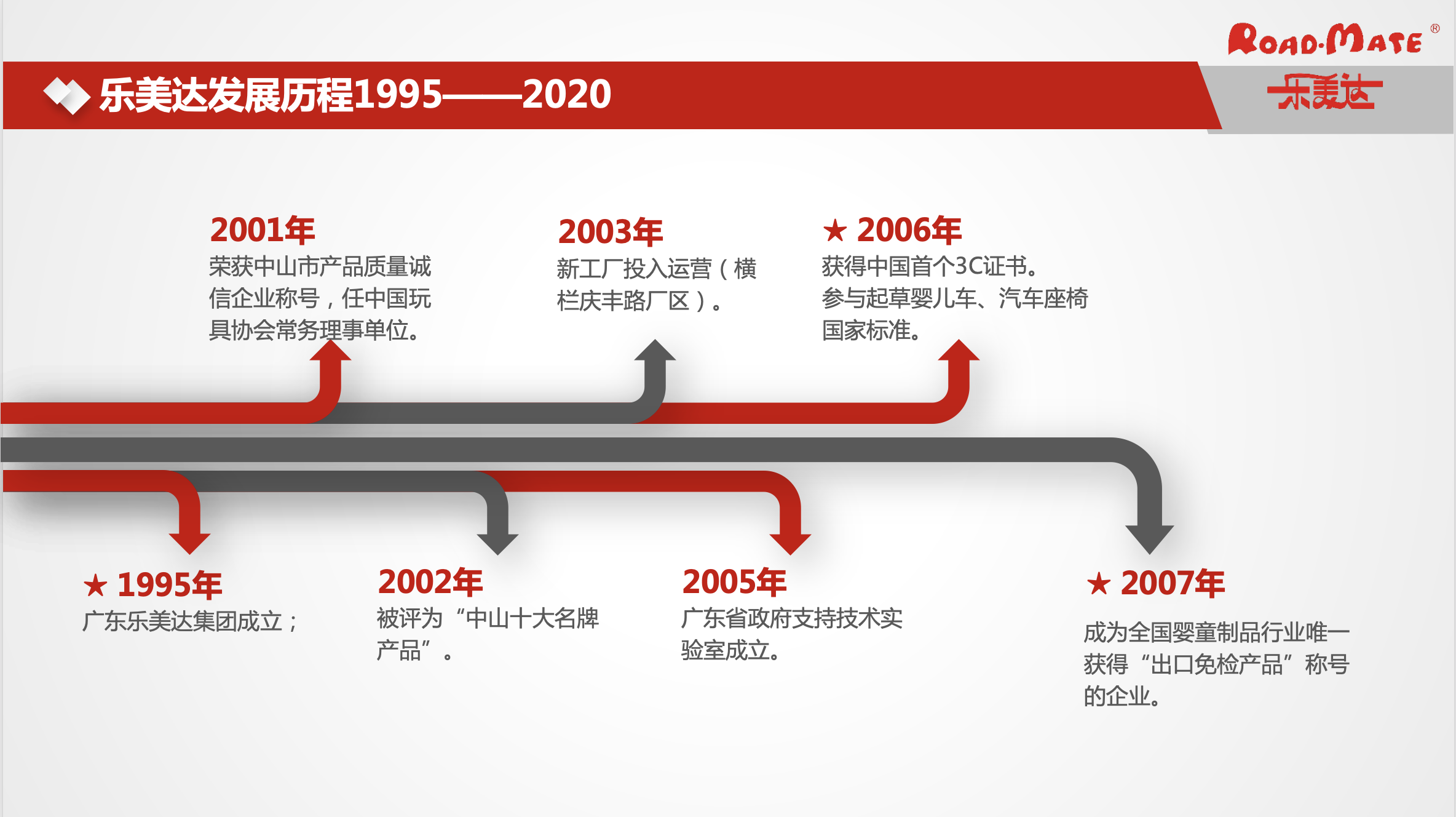 ROAD·MATE®
乐美达

乐美达发展历程1995——2020

2001年
荣获中山市产品质量诚信企业称号，任中国玩具协会常务理事单位。

2003年
新工厂投入运营（横栏庆丰路厂区）。

★ 2006年
获得中国首个3C证书。
参与起草婴儿车、汽车座椅国家标准。

★ 1995年
广东乐美达集团成立；

2002年
被评为“中山十大名牌产品”。

2005年
广东省政府支持技术实验室成立。

★ 2007年
成为全国婴童制品行业唯一获得“出口免检产品”称号的企业。